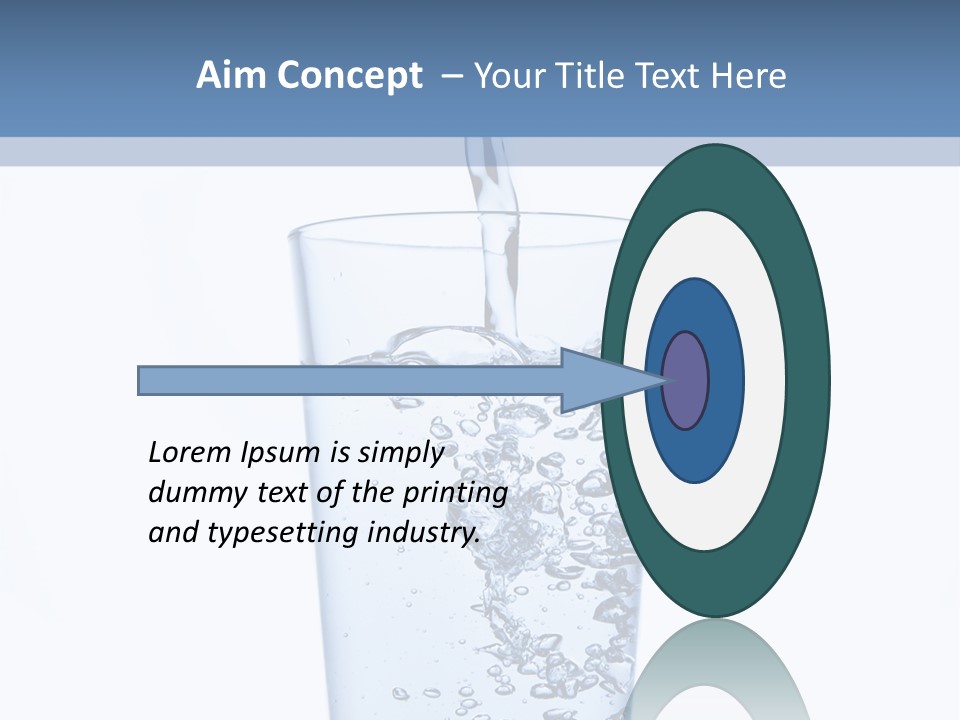 Aim Concept – Your Title Text Here

Lorem Ipsum is simply dummy text of the printing and typesetting industry.